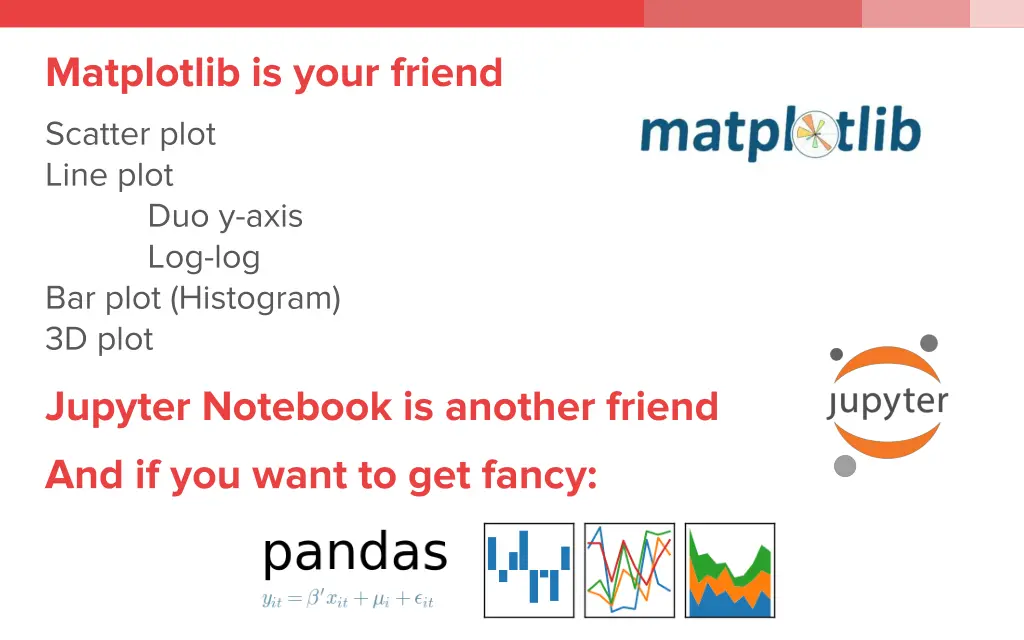 Matplotlib is your friend

Scatter plot
Line plot
Duo y-axis
Log-log
Bar plot (Histogram)
3D plot

matplotlib

Jupyter Notebook is another friend

jupyter

And if you want to get fancy:

pandas
$y_{it} = \beta' x_{it} + \mu_i + \epsilon_{it}$